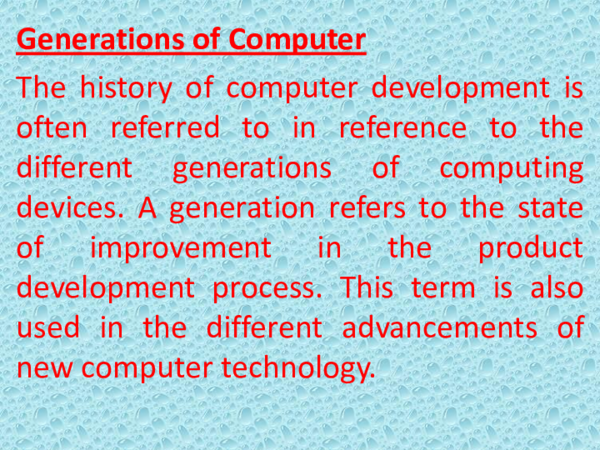 Generations of Computer

The history of computer development is often referred to in reference to the different generations of computing devices. A generation refers to the state of improvement in the product development process. This term is also used in the different advancements of new computer technology.